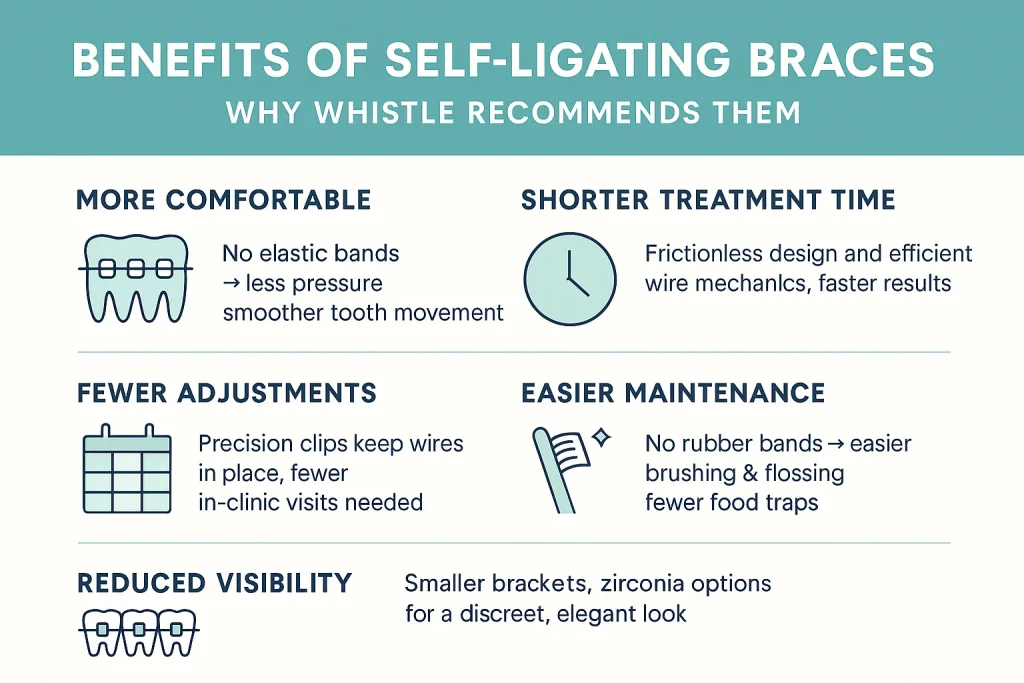 BENEFITS OF SELF-LIGATING BRACES
WHY WHISTLE RECOMMENDS THEM

MORE COMFORTABLE

No elastic bands
→ less pressure
smoother tooth movement

SHORTER TREATMENT TIME

Frictionless design and efficient wire mechanlcs, faster results

FEWER ADJUSTMENTS

Precision clips keep wires in place, fewer in-clinic visits needed

EASIER MAINTENANCE

No rubber bands → easier brushing & flossing
fewer food traps

REDUCED VISIBILITY

Smaller brackets, zirconia options for a discreet, elegant look